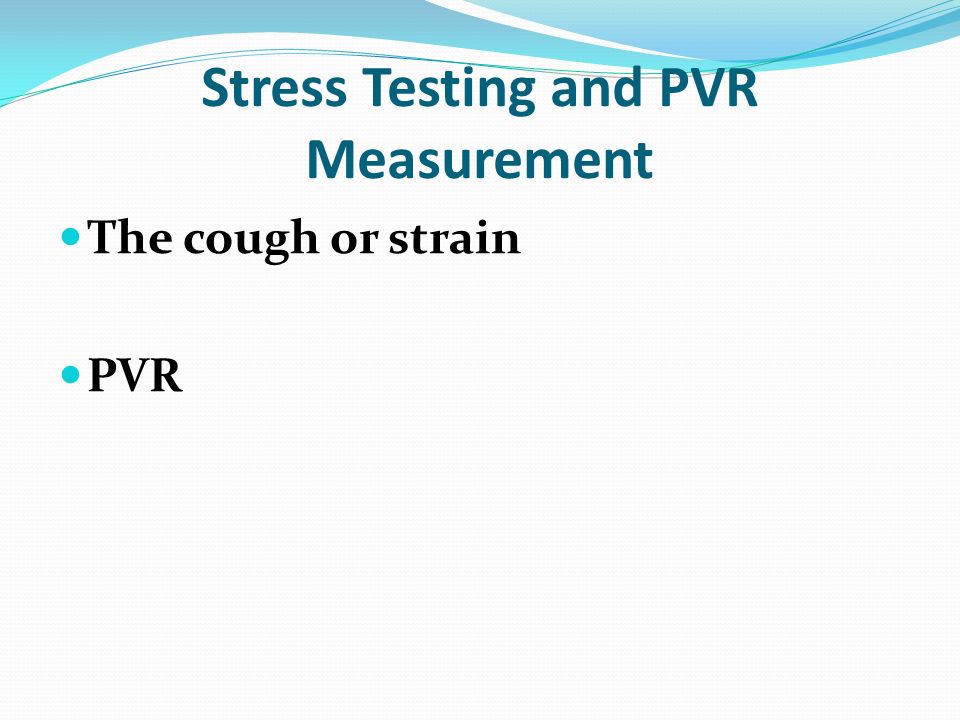 Stress Testing and PVR Measurement

The cough or strain

PVR